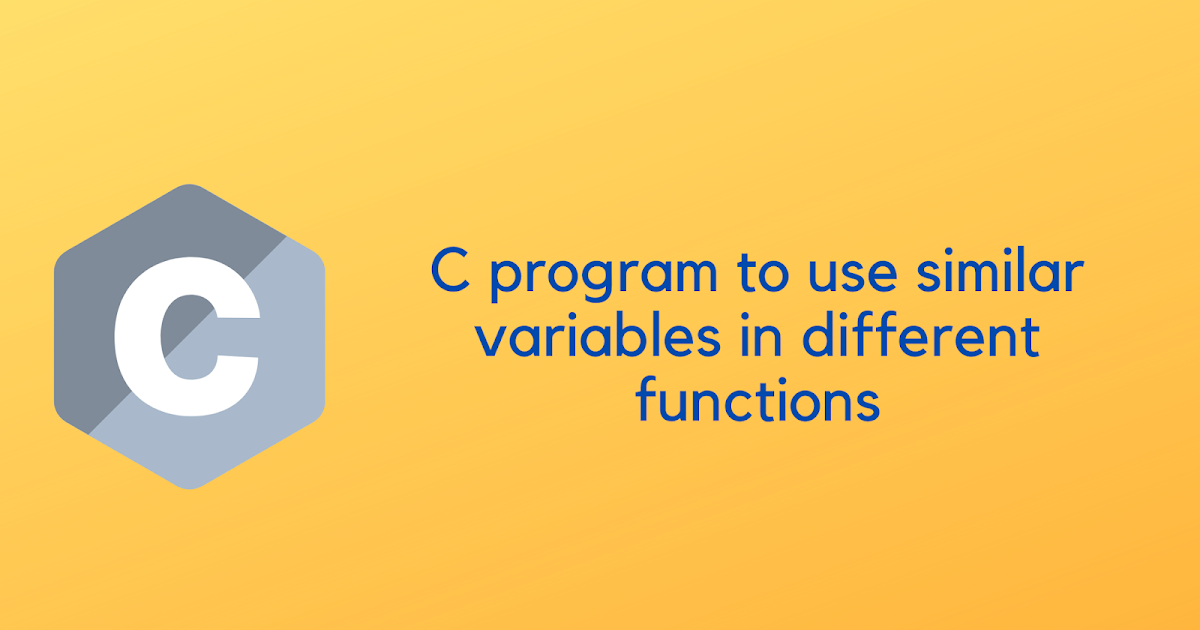 C

C program to use similar variables in different functions